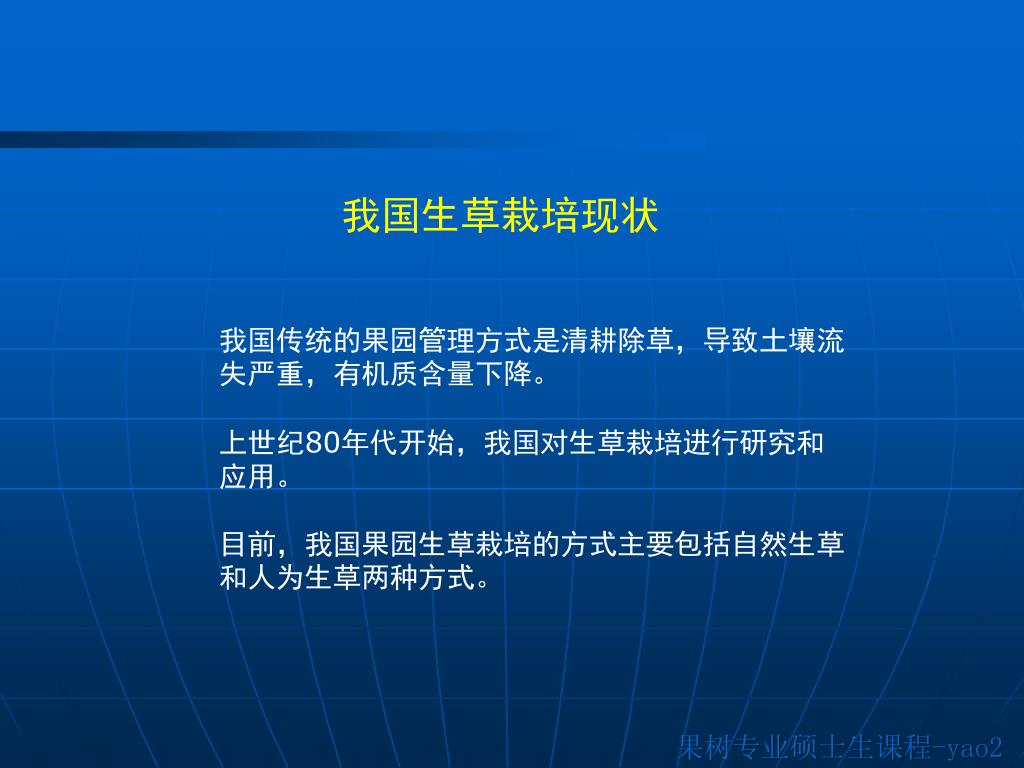 我国生草栽培现状

我国传统的果园管理方式是清耕除草，导致土壤流失严重，有机质含量下降。

上世纪80年代开始，我国对生草栽培进行研究和应用。

目前，我国果园生草栽培的方式主要包括自然生草和人为生草两种方式。

果树专业硕士生课程-yao2